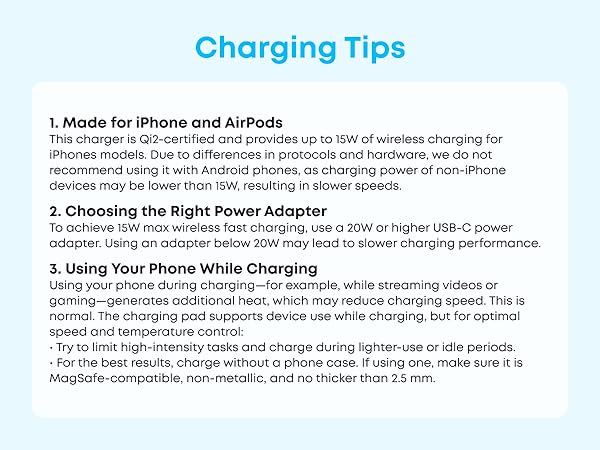 Charging Tips

1. Made for iPhone and AirPods
This charger is Qi2-certified and provides up to 15W of wireless charging for iPhones models. Due to differences in protocols and hardware, we do not recommend using it with Android phones, as charging power of non-iPhone devices may be lower than 15W, resulting in slower speeds.

2. Choosing the Right Power Adapter
To achieve 15W max wireless fast charging, use a 20W or higher USB-C power adapter. Using an adapter below 20W may lead to slower charging performance.

3. Using Your Phone While Charging
Using your phone during charging—for example, while streaming videos or gaming—generates additional heat, which may reduce charging speed. This is normal. The charging pad supports device use while charging, but for optimal speed and temperature control:
• Try to limit high-intensity tasks and charge during lighter-use or idle periods.
• For the best results, charge without a phone case. If using one, make sure it is MagSafe-compatible, non-metallic, and no thicker than 2.5 mm.